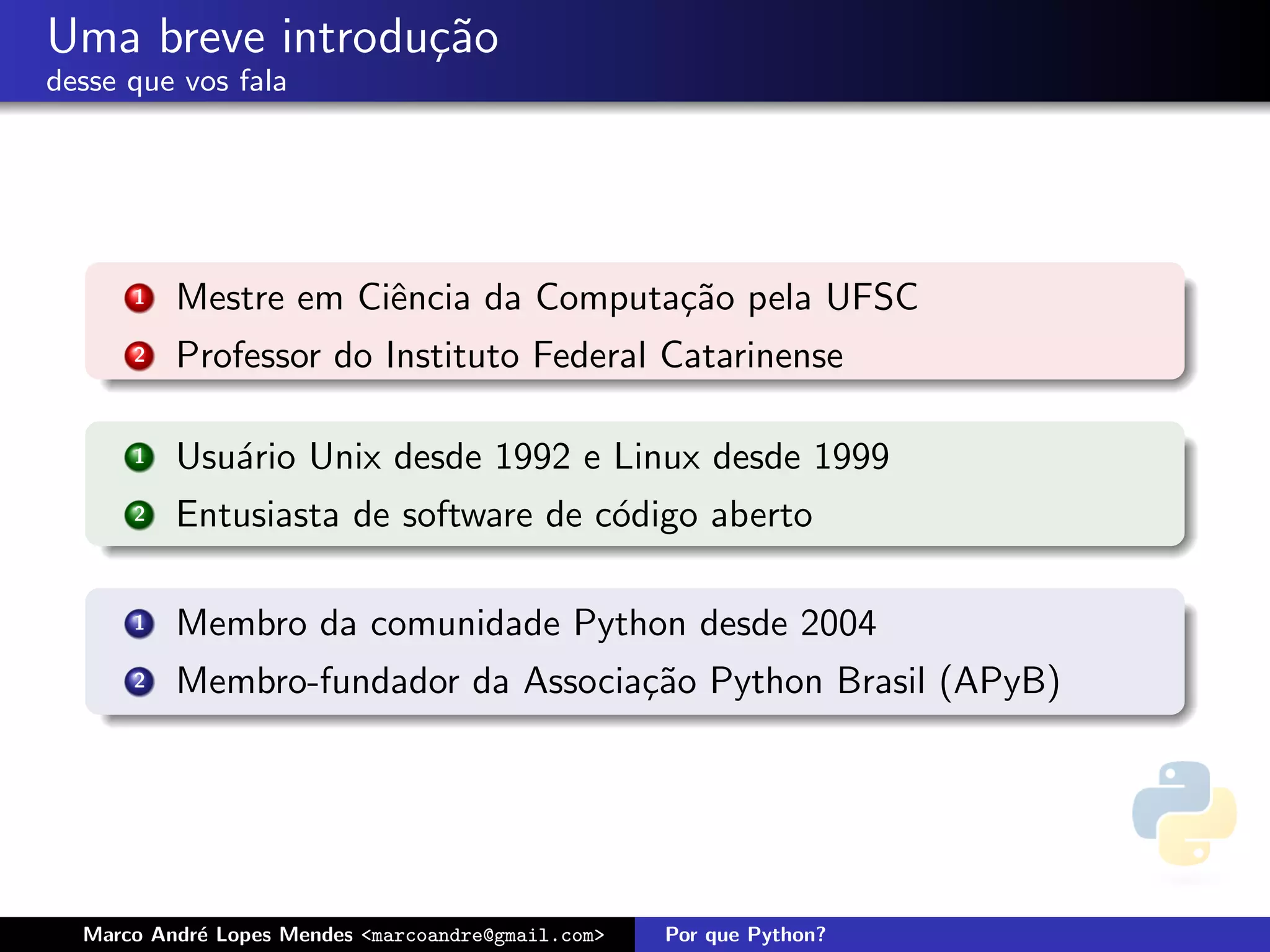 Uma breve introdução
desse que vos fala

1 Mestre em Ciência da Computação pela UFSC
2 Professor do Instituto Federal Catarinense

1 Usuário Unix desde 1992 e Linux desde 1999
2 Entusiasta de software de código aberto

1 Membro da comunidade Python desde 2004
2 Membro-fundador da Associação Python Brasil (APyB)

Marco André Lopes Mendes <marcoandre@gmail.com> Por que Python?